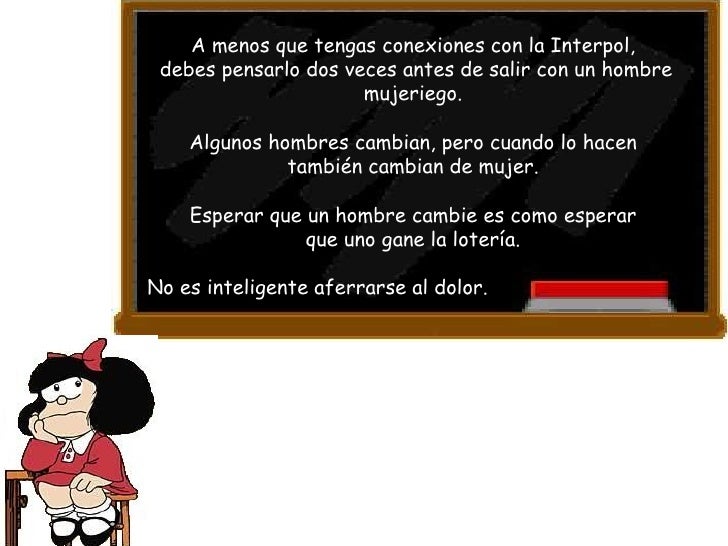 A menos que tengas conexiones con la Interpol, debes pensarlo dos veces antes de salir con un hombre mujeriego.

Algunos hombres cambian, pero cuando lo hacen también cambian de mujer.

Esperar que un hombre cambie es como esperar que uno gane la lotería.

No es inteligente aferrarse al dolor.